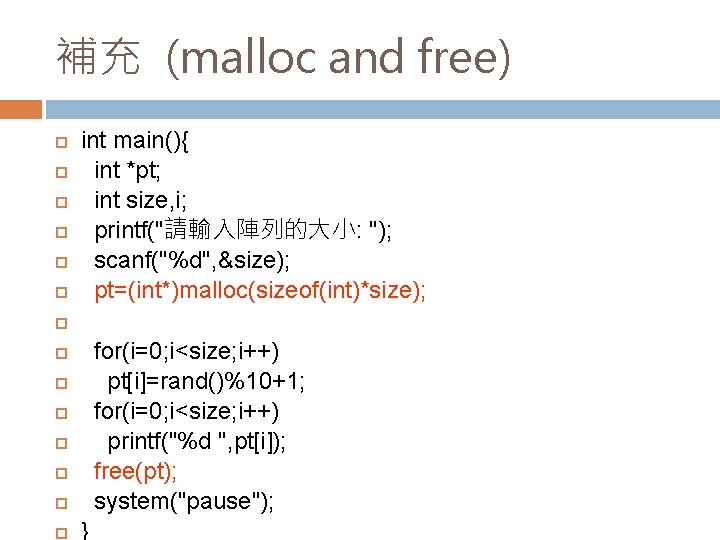 補充 (malloc and free)

int main(){
int *pt;
int size,i;
printf("請輸入陣列的大小: ");
scanf("%d",&size);
pt=(int*)malloc(sizeof(int)*size);

for(i=0;i<size;i++)
pt[i]=rand()%10+1;
for(i=0;i<size;i++)
printf("%d ",pt[i]);
free(pt);
system("pause");
}